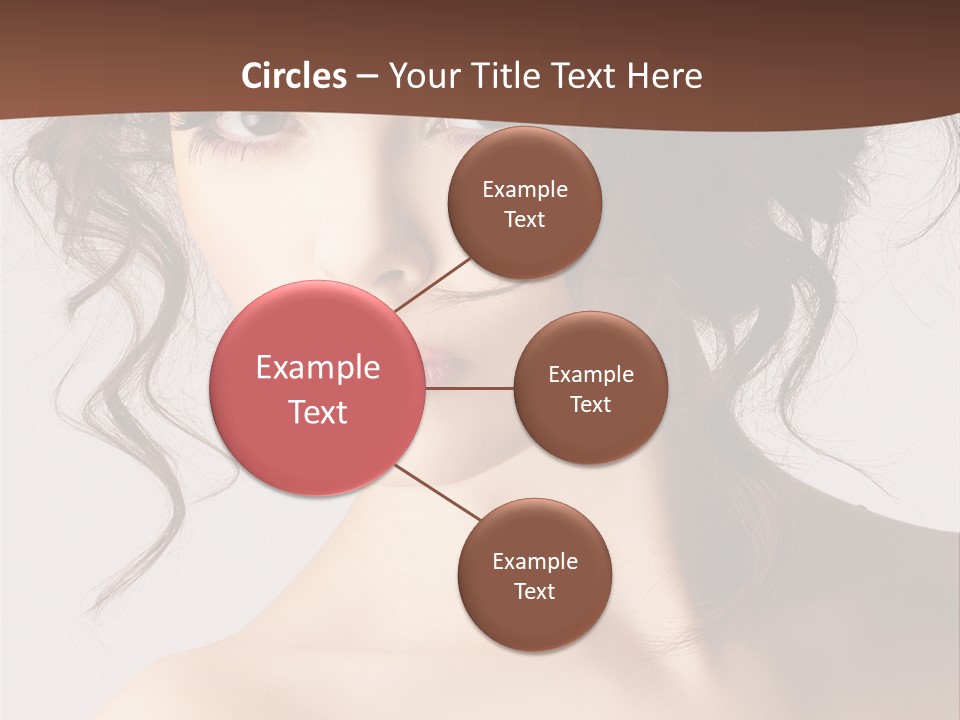 Circles – Your Title Text Here

Example Text

Example Text

Example Text

Example Text